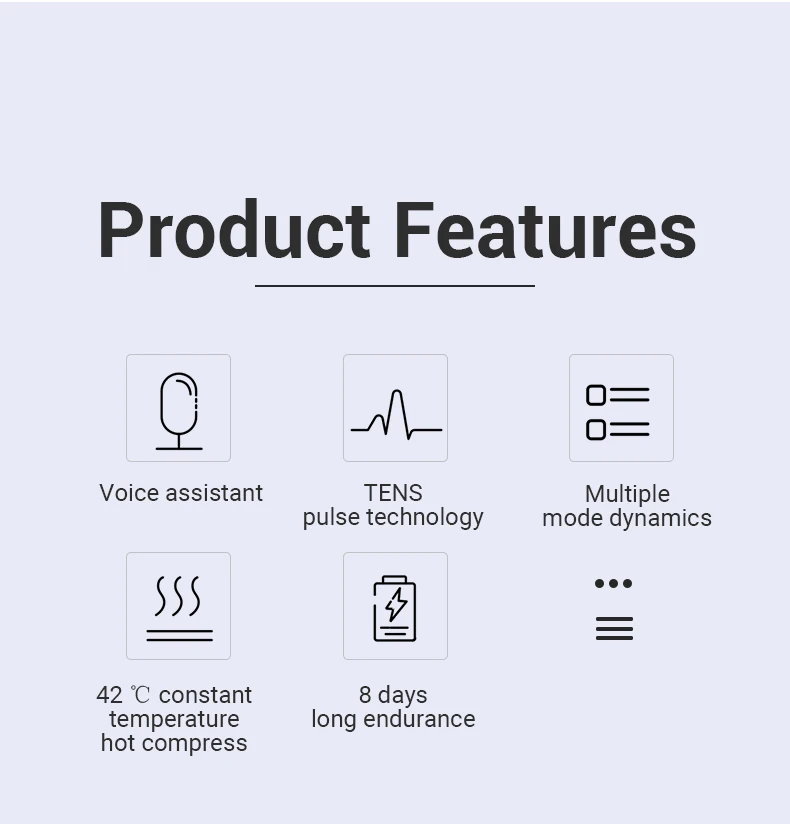 Product Features

Voice assistant

TENS
pulse technology

Multiple
mode dynamics

42 ℃ constant
temperature
hot compress

8 days
long endurance